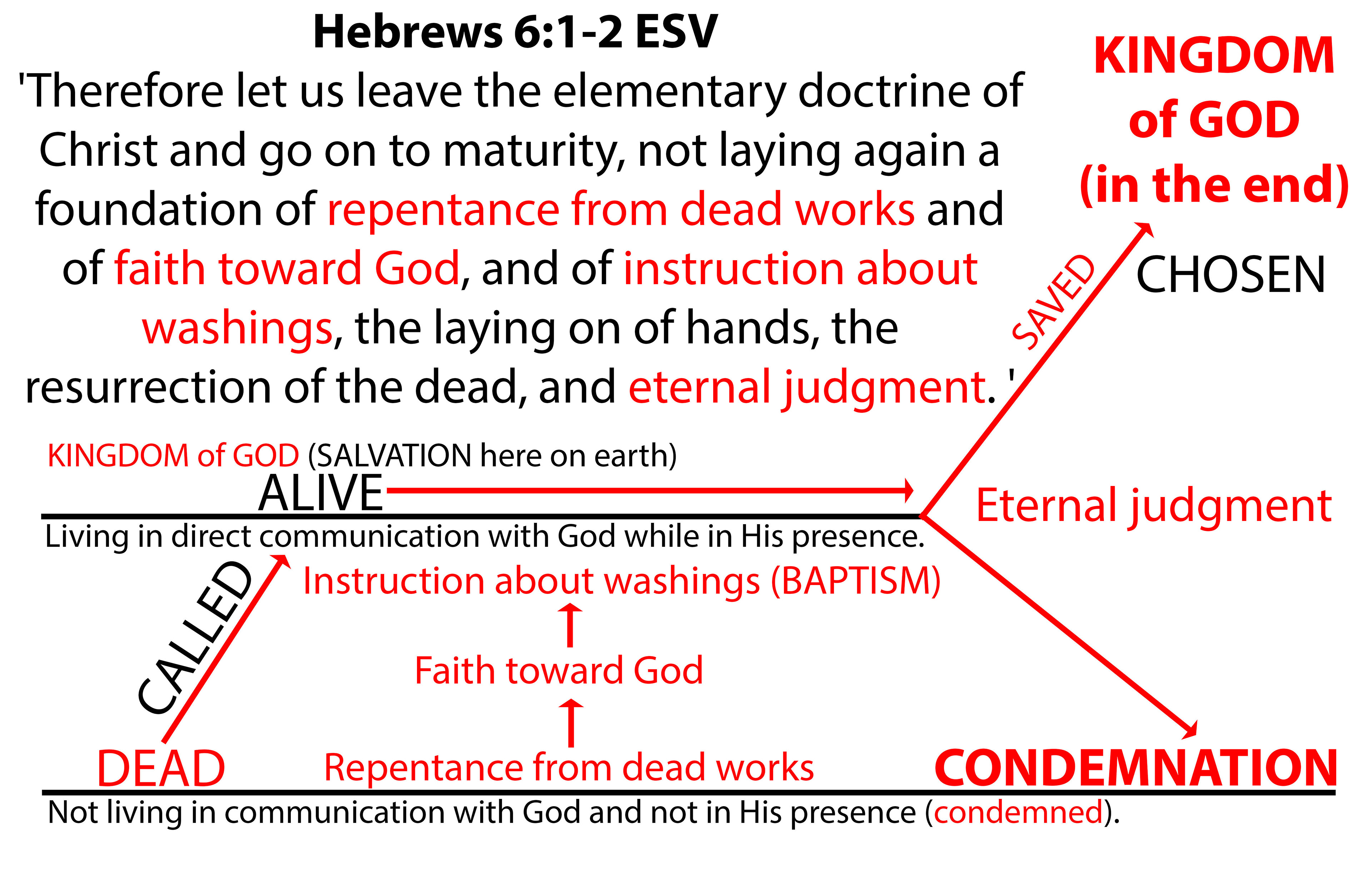 Hebrews 6:1-2 ESV

'Therefore let us leave the elementary doctrine of Christ and go on to maturity, not laying again a foundation of repentance from dead works and of faith toward God, and of instruction about washings, the laying on of hands, the resurrection of the dead, and eternal judgment. '

KINGDOM of GOD (in the end)

SAVED

CHOSEN

KINGDOM of GOD (SALVATION here on earth)

ALIVE

Eternal judgment

Living in direct communication with God while in His presence.

CALLED

Instruction about washings (BAPTISM)

Faith toward God

DEAD

Repentance from dead works

CONDEMNATION

Not living in communication with God and not in His presence (condemned).